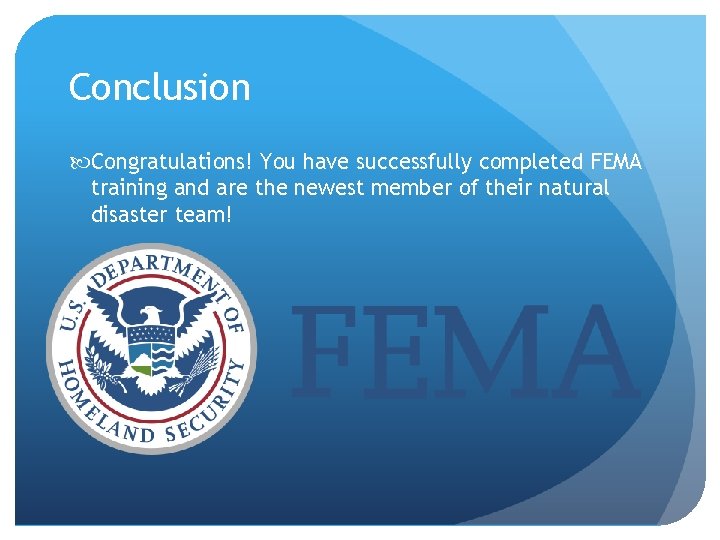 Conclusion

Congratulations! You have successfully completed FEMA training and are the newest member of their natural disaster team!

U.S. DEPARTMENT OF HOMELAND SECURITY

FEMA